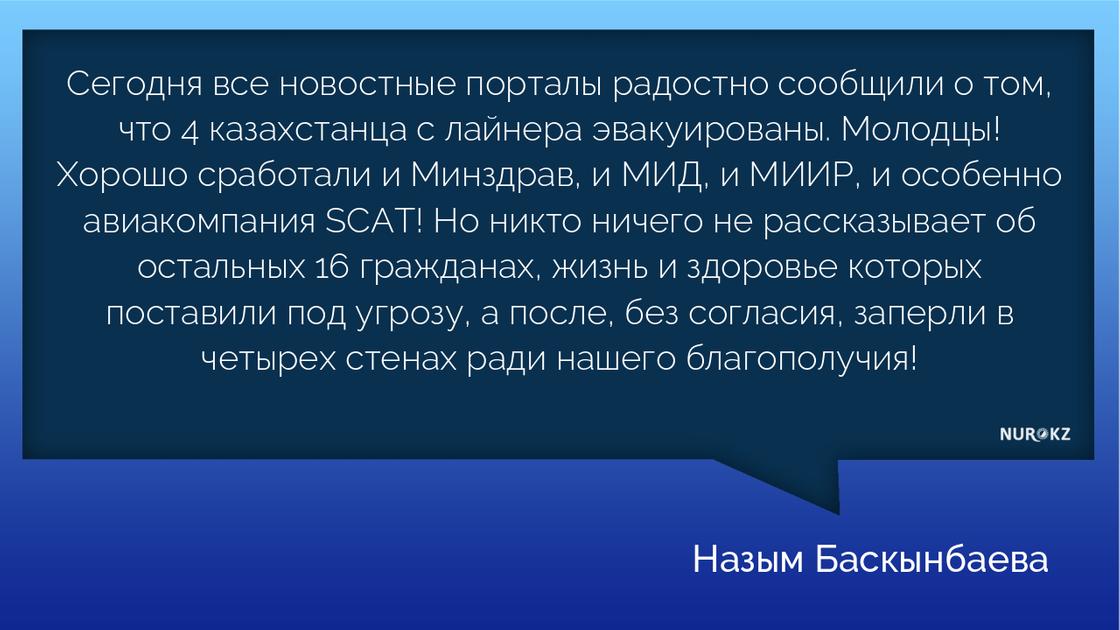 Сегодня все новостные порталы радостно сообщили о том, что 4 казахстанца с лайнера эвакуированы. Молодцы! Хорошо сработали и Минздрав, и МИД, и МИИР, и особенно авиакомпания SCAT! Но никто ничего не рассказывает об остальных 16 гражданах, жизнь и здоровье которых поставили под угрозу, а после, без согласия, заперли в четырех стенах ради нашего благополучия!

NUR.KZ

Назым Баскынбаева